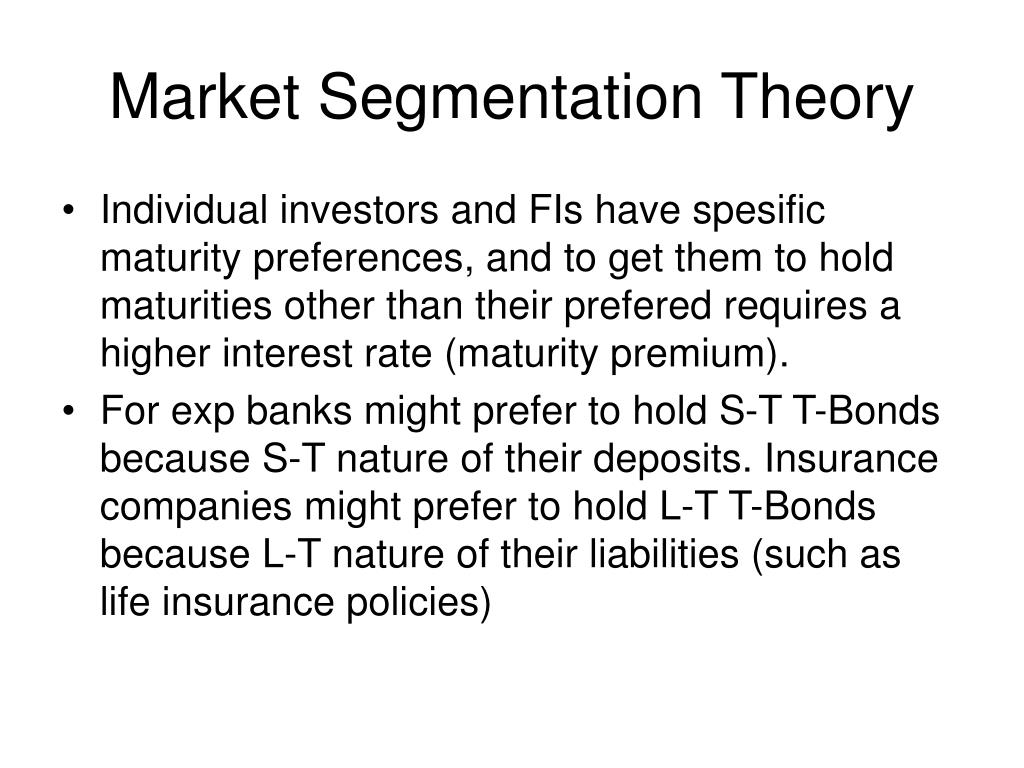 Market Segmentation Theory

• Individual investors and FIs have spesific maturity preferences, and to get them to hold maturities other than their prefered requires a higher interest rate (maturity premium).

• For exp banks might prefer to hold S-T T-Bonds because S-T nature of their deposits. Insurance companies might prefer to hold L-T T-Bonds because L-T nature of their liabilities (such as life insurance policies)